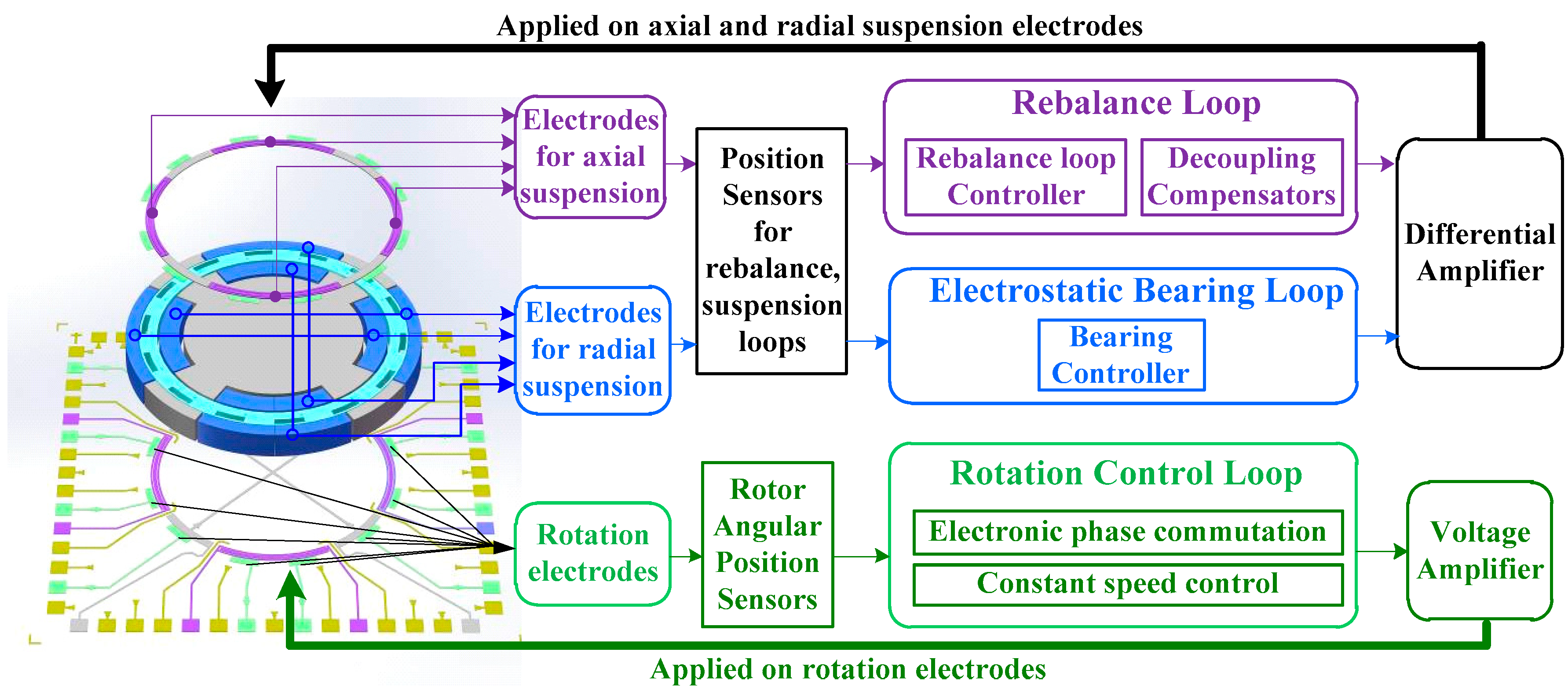 Applied on axial and radial suspension electrodes

Electrodes for axial suspension

Position Sensors for rebalance, suspension loops

Rebalance Loop

Rebalance loop Controller

Decoupling Compensators

Differential Amplifier

Electrodes for radial suspension

Electrostatic Bearing Loop

Bearing Controller

Rotation electrodes

Rotor Angular Position Sensors

Rotation Control Loop

Electronic phase commutation

Constant speed control

Voltage Amplifier

Applied on rotation electrodes